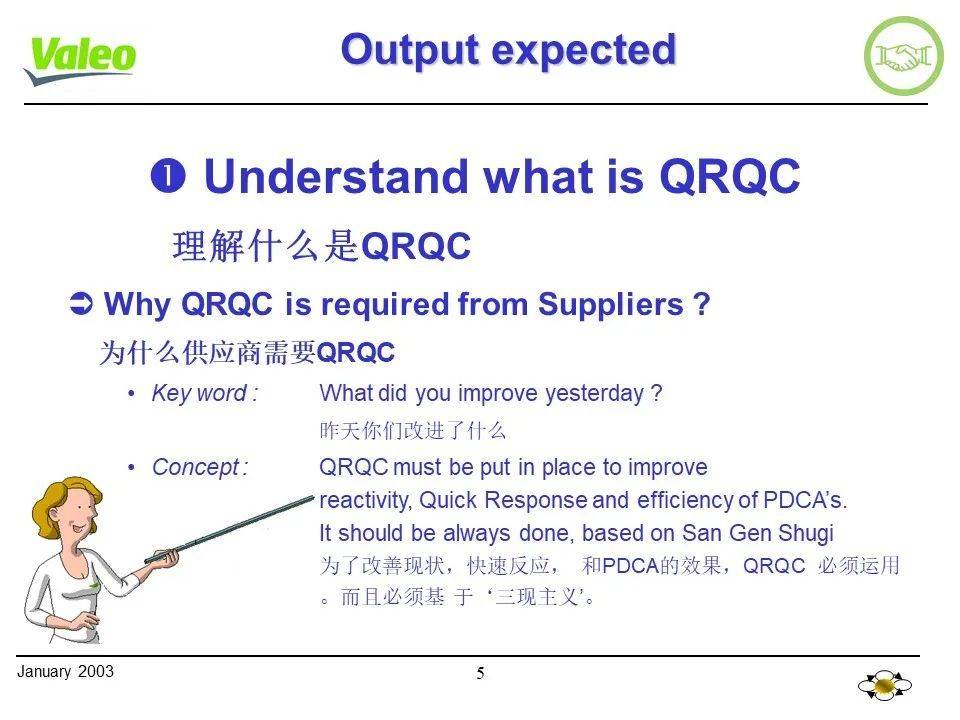 Valeo

Output expected

❶ Understand what is QRQC

理解什么是QRQC

➲ Why QRQC is required from Suppliers ?

为什么供应商需要QRQC

• Key word : What did you improve yesterday ?

昨天你们改进了什么

• Concept : QRQC must be put in place to improve reactivity, Quick Response and efficiency of PDCA's. It should be always done, based on San Gen Shugi

为了改善现状，快速反应， 和PDCA的效果，QRQC 必须运用。而且必须基 于 '三现主义'。

January 2003

5